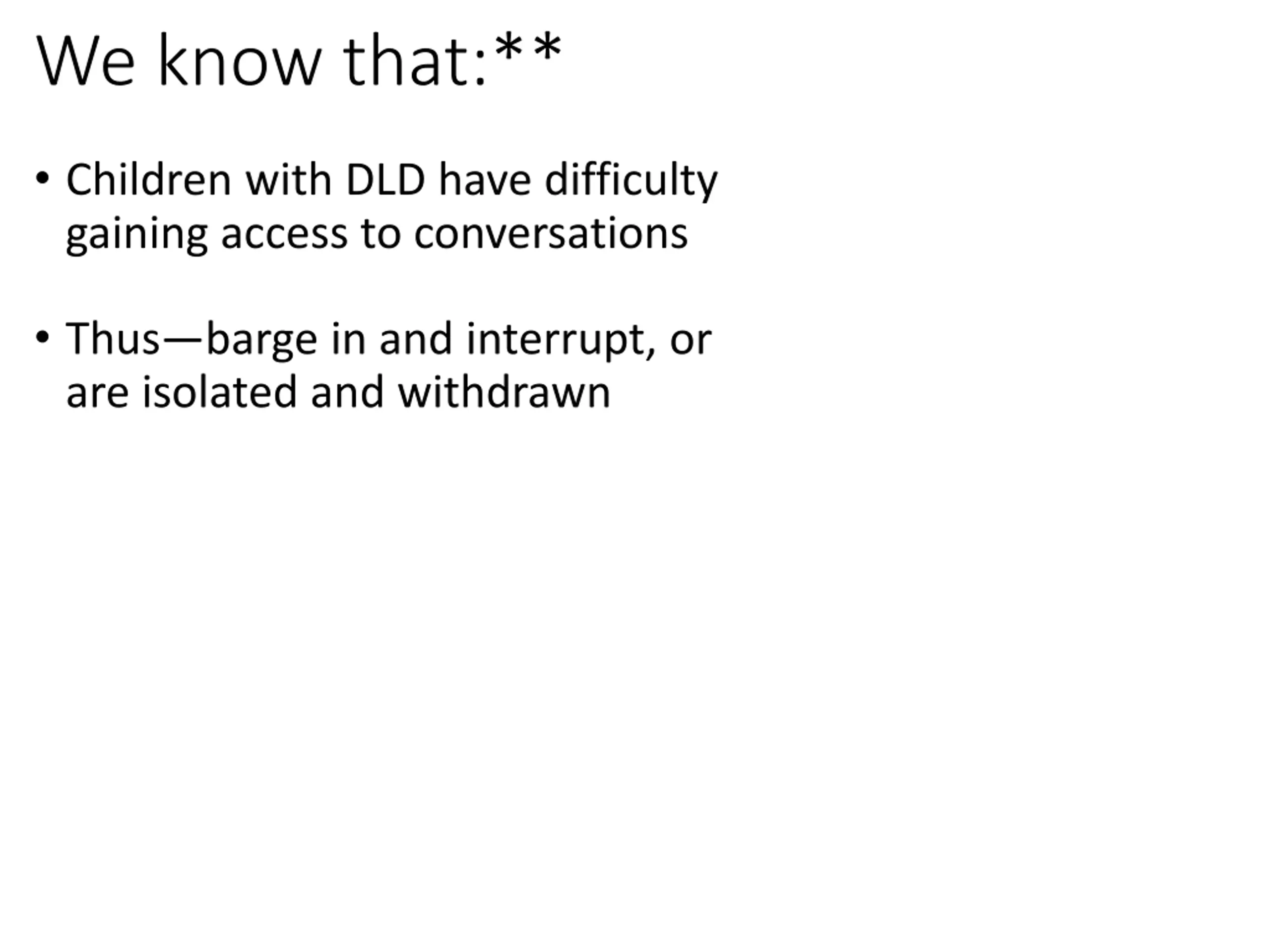 We know that:**

• Children with DLD have difficulty gaining access to conversations

• Thus—barge in and interrupt, or are isolated and withdrawn